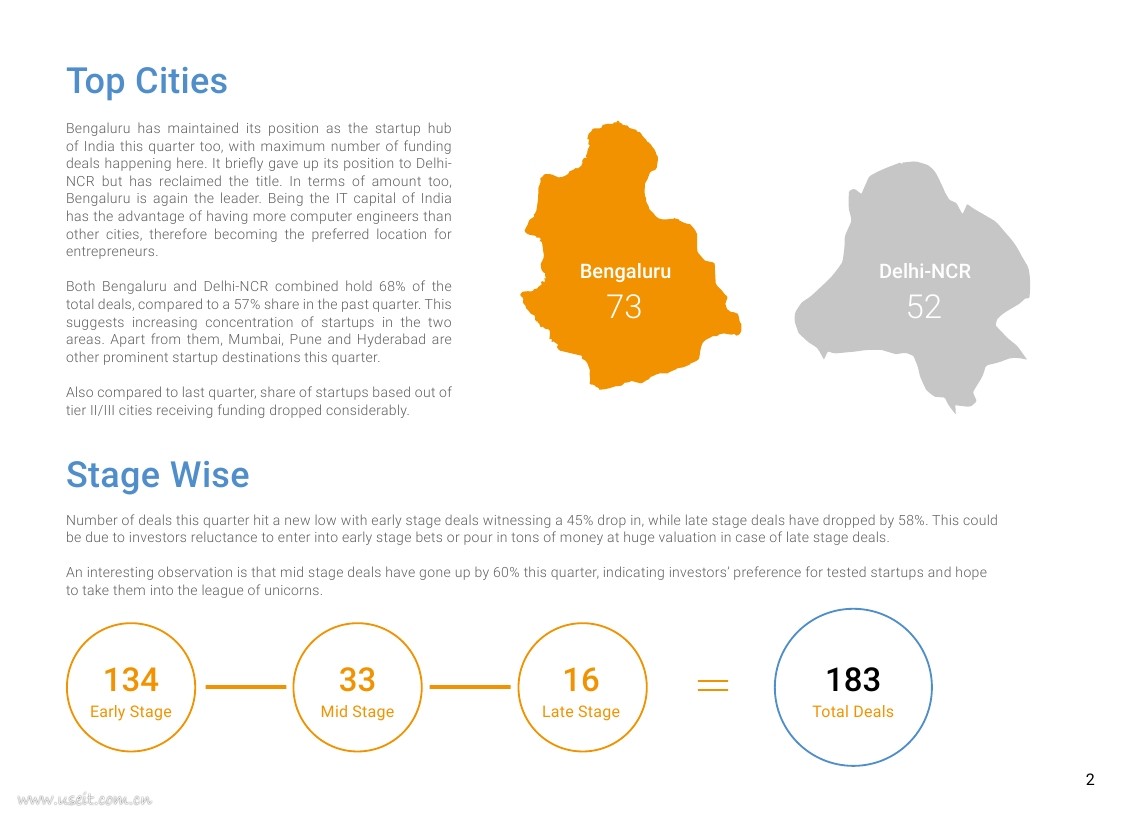 Top Cities

Bengaluru has maintained its position as the startup hub of India this quarter too, with maximum number of funding deals happening here. It briefly gave up its position to Delhi-NCR but has reclaimed the title. In terms of amount too, Bengaluru is again the leader. Being the IT capital of India has the advantage of having more computer engineers than other cities, therefore becoming the preferred location for entrepreneurs.

Both Bengaluru and Delhi-NCR combined hold 68% of the total deals, compared to a 57% share in the past quarter. This suggests increasing concentration of startups in the two areas. Apart from them, Mumbai, Pune and Hyderabad are other prominent startup destinations this quarter.

Also compared to last quarter, share of startups based out of tier II/III cities receiving funding dropped considerably.

Bengaluru
73

Delhi-NCR
52

Stage Wise

Number of deals this quarter hit a new low with early stage deals witnessing a 45% drop in, while late stage deals have dropped by 58%. This could be due to investors reluctance to enter into early stage bets or pour in tons of money at huge valuation in case of late stage deals.

An interesting observation is that mid stage deals have gone up by 60% this quarter, indicating investors' preference for tested startups and hope to take them into the league of unicorns.

134
Early Stage

33
Mid Stage

16
Late Stage

183
Total Deals

2

www.useit.com.cn